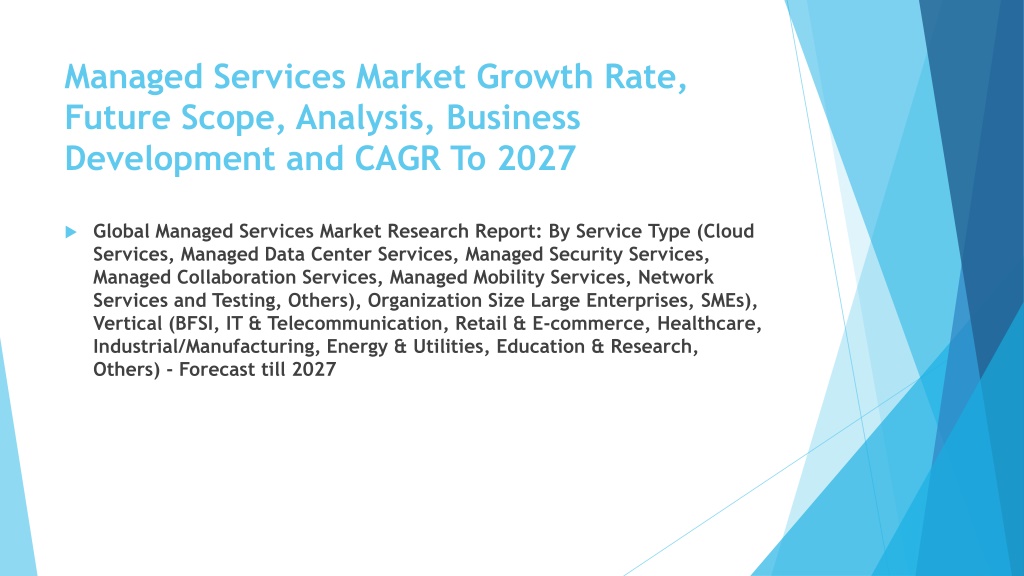 Managed Services Market Growth Rate, Future Scope, Analysis, Business Development and CAGR To 2027

Global Managed Services Market Research Report: By Service Type (Cloud Services, Managed Data Center Services, Managed Security Services, Managed Collaboration Services, Managed Mobility Services, Network Services and Testing, Others), Organization Size Large Enterprises, SMEs), Vertical (BFSI, IT & Telecommunication, Retail & E-commerce, Healthcare, Industrial/Manufacturing, Energy & Utilities, Education & Research, Others) - Forecast till 2027